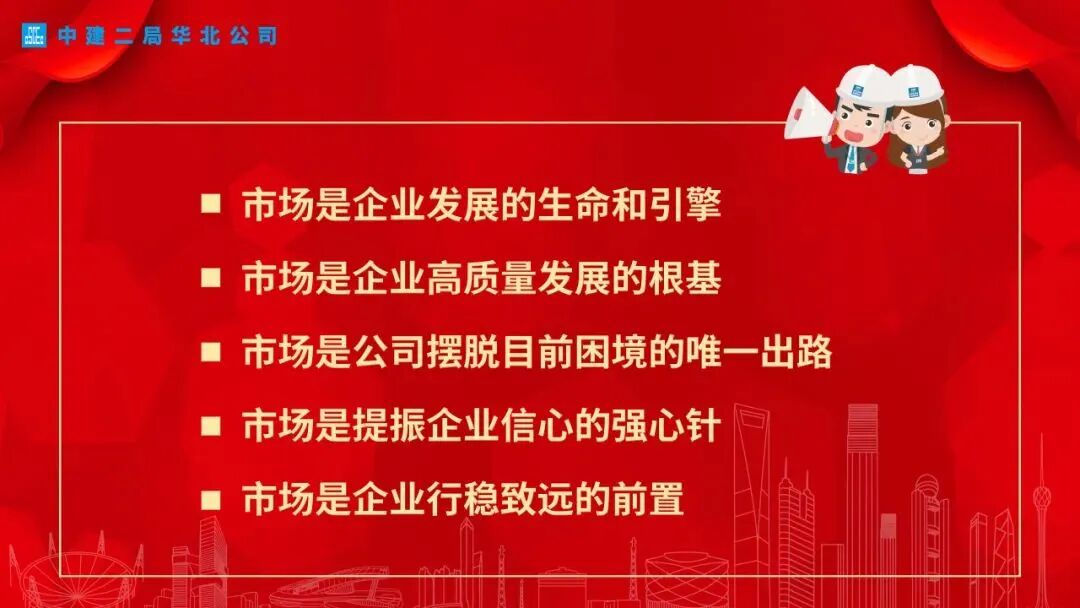 中建二局华北公司

■ 市场是企业发展的生命和引擎

■ 市场是企业高质量发展的根基

■ 市场是公司摆脱目前困境的唯一出路

■ 市场是提振企业信心的强心针

■ 市场是企业行稳致远的前置